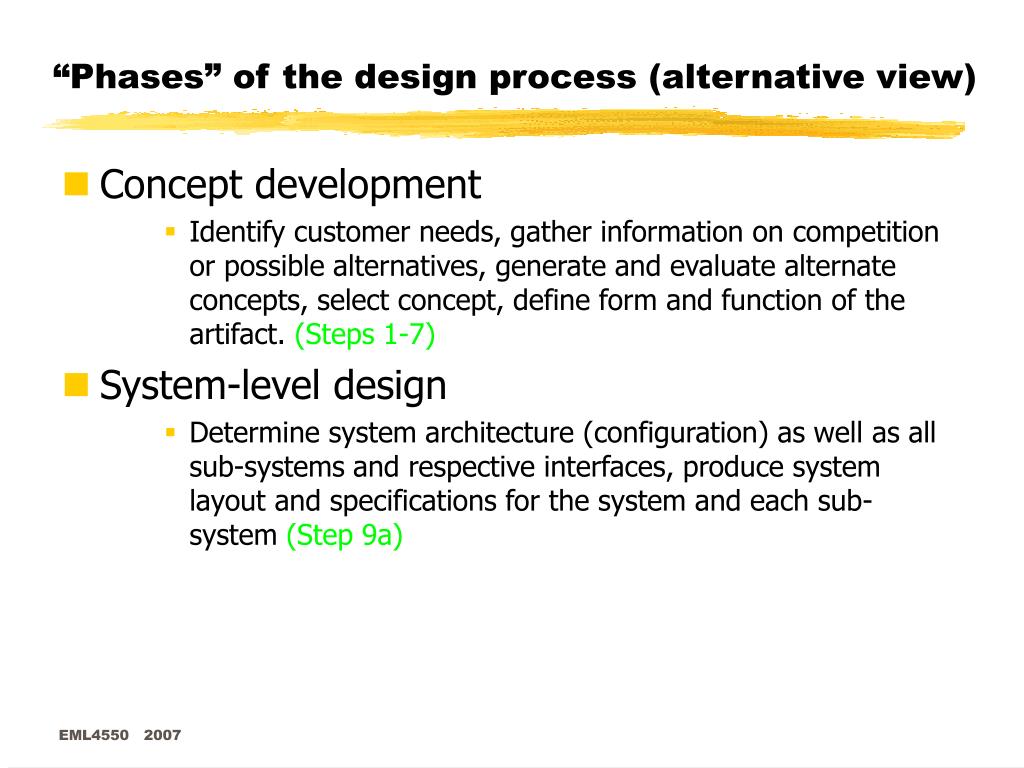 “Phases” of the design process (alternative view)

Concept development

Identify customer needs, gather information on competition or possible alternatives, generate and evaluate alternate concepts, select concept, define form and function of the artifact. (Steps 1-7)

System-level design

Determine system architecture (configuration) as well as all sub-systems and respective interfaces, produce system layout and specifications for the system and each sub-system (Step 9a)

EML4550 2007